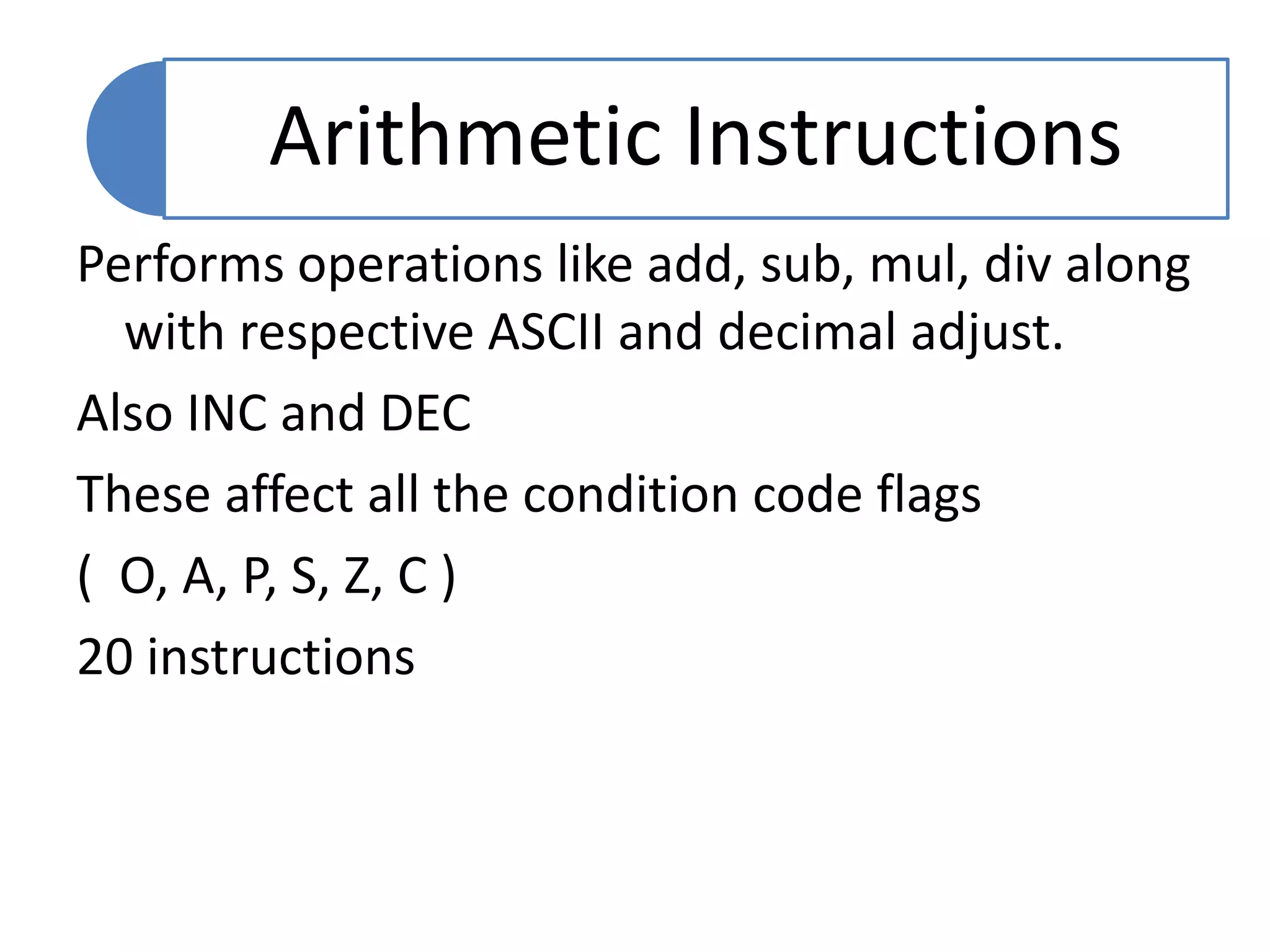 Arithmetic Instructions

Performs operations like add, sub, mul, div along with respective ASCII and decimal adjust.

Also INC and DEC

These affect all the condition code flags

( O, A, P, S, Z, C )

20 instructions